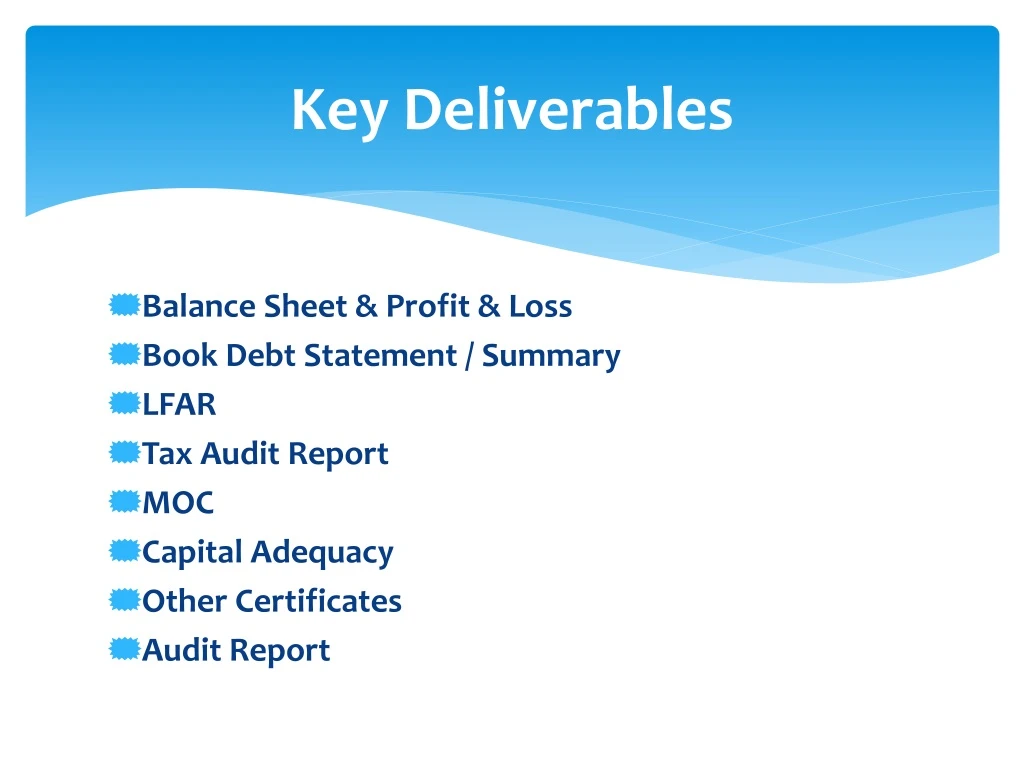 Key Deliverables

Balance Sheet & Profit & Loss
Book Debt Statement / Summary
LFAR
Tax Audit Report
MOC
Capital Adequacy
Other Certificates
Audit Report